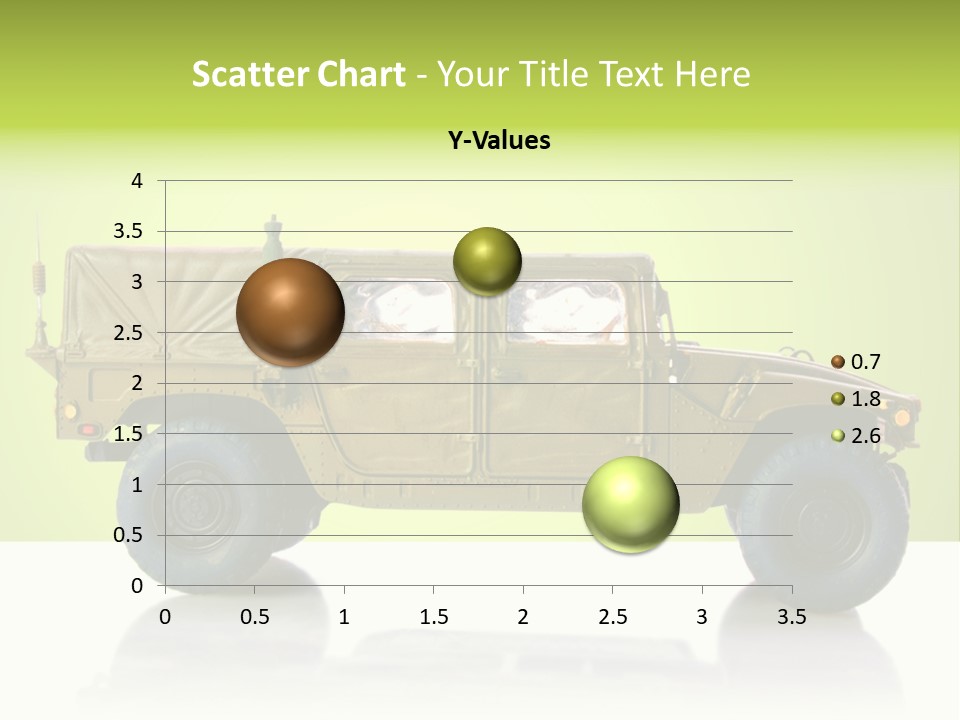 Scatter Chart - Your Title Text Here

Y-Values

4
3.5
3
2.5
2
1.5
1
0.5
0

0 0.5 1 1.5 2 2.5 3 3.5

0.7
1.8
2.6